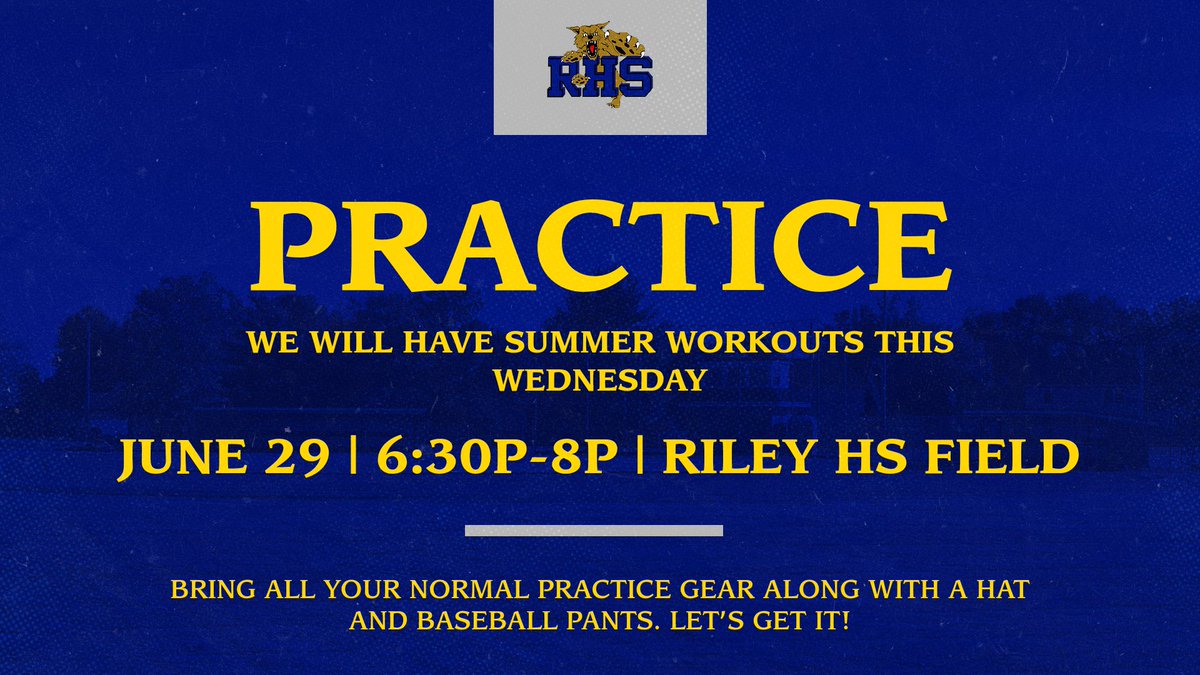 RHS

PRACTICE

WE WILL HAVE SUMMER WORKOUTS THIS WEDNESDAY

JUNE 29 | 6:30P-8P | RILEY HS FIELD

BRING ALL YOUR NORMAL PRACTICE GEAR ALONG WITH A HAT AND BASEBALL PANTS. LET'S GET IT!